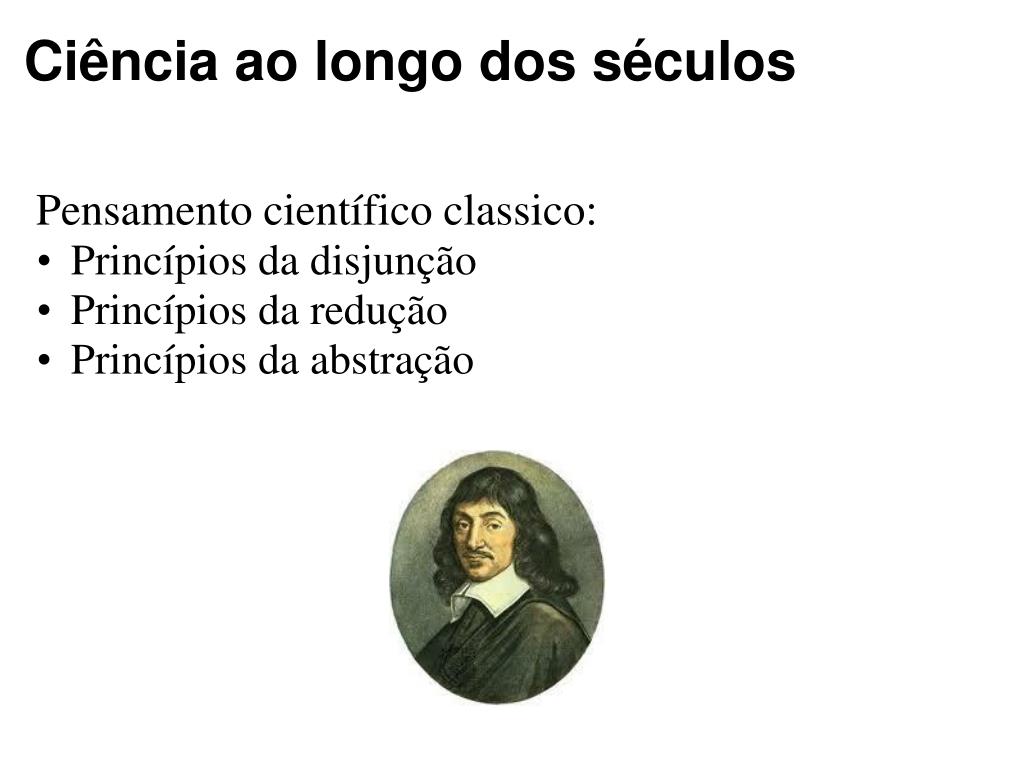 Ciência ao longo dos séculos

Pensamento científico classico:
• Princípios da disjunção
• Princípios da redução
• Princípios da abstração